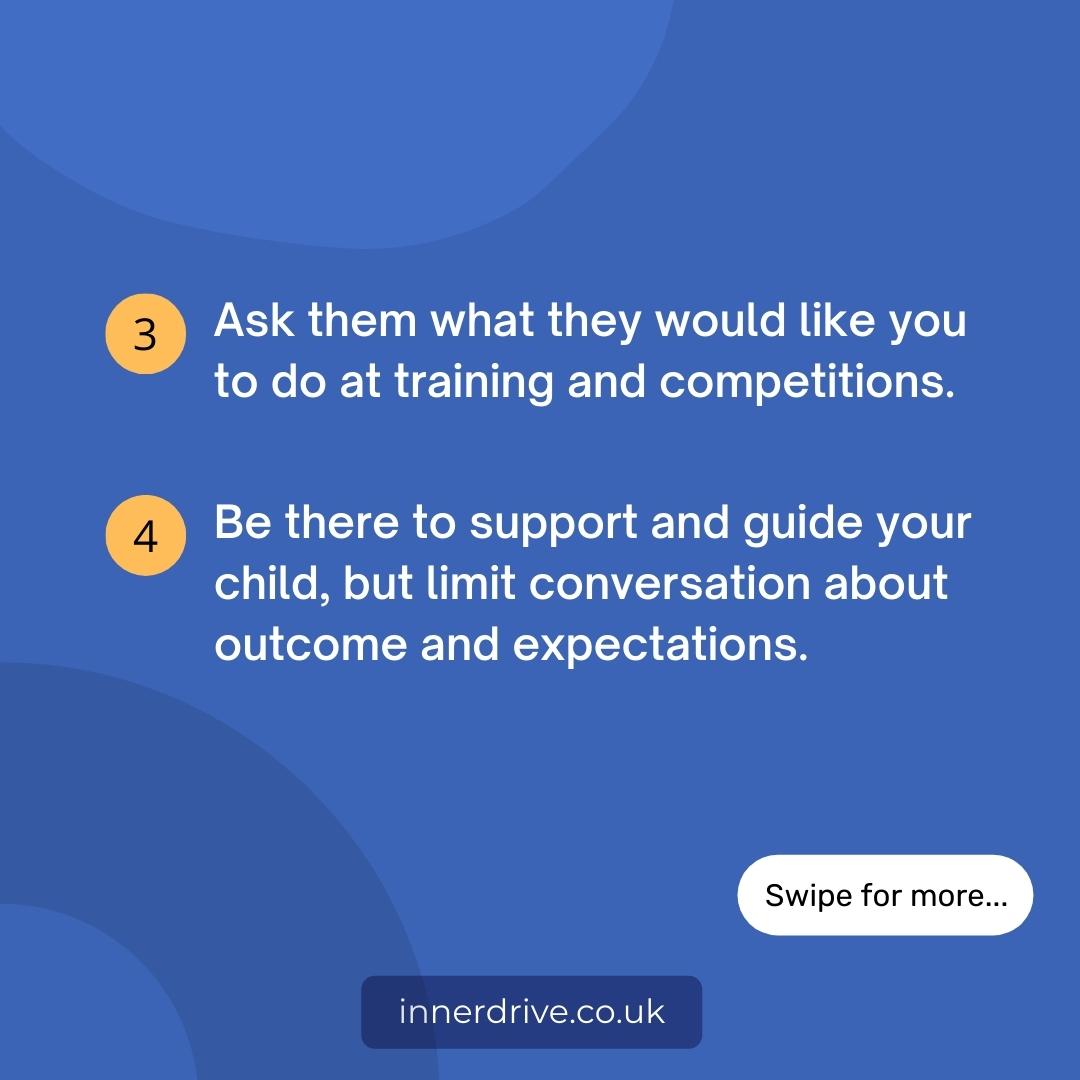 3 Ask them what they would like you to do at training and competitions.

4 Be there to support and guide your child, but limit conversation about outcome and expectations.

Swipe for more...

innerdrive.co.uk